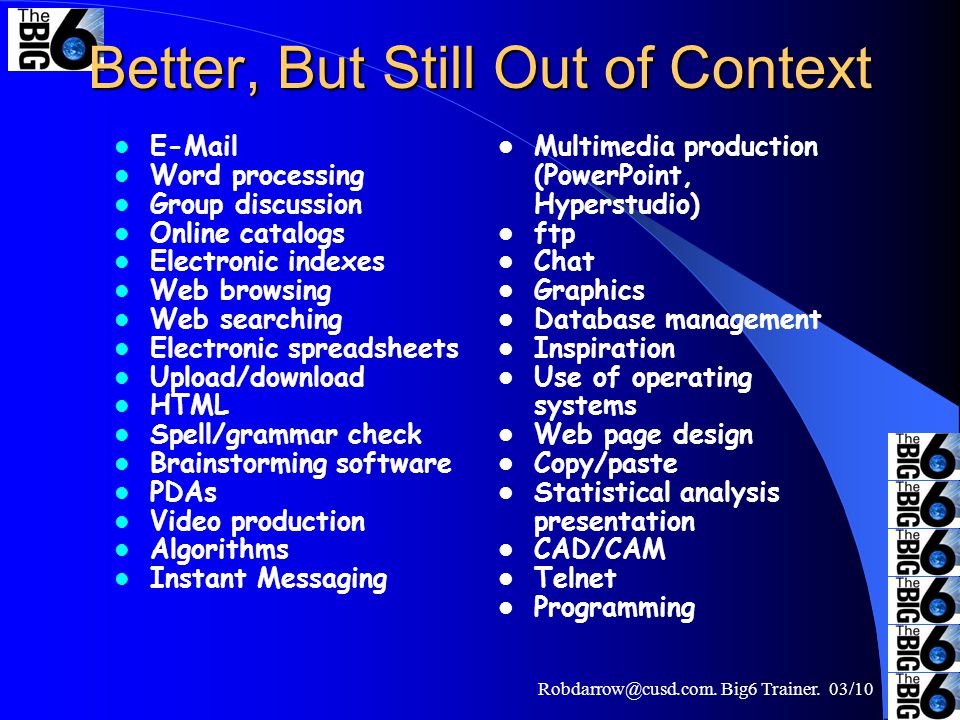 The BIG 6

Better, But Still Out of Context

- E-Mail
- Word processing
- Group discussion
- Online catalogs
- Electronic indexes
- Web browsing
- Web searching
- Electronic spreadsheets
- Upload/download
- HTML
- Spell/grammar check
- Brainstorming software
- PDAs
- Video production
- Algorithms
- Instant Messaging

- Multimedia production (PowerPoint, Hyperstudio)
- ftp
- Chat
- Graphics
- Database management
- Inspiration
- Use of operating systems
- Web page design
- Copy/paste
- Statistical analysis presentation
- CAD/CAM
- Telnet
- Programming

The BIG 6
The BIG 6
The BIG 6
The BIG 6
The BIG 6
The BIG 6

Robdarrow@cusd.com. Big6 Trainer. 03/10